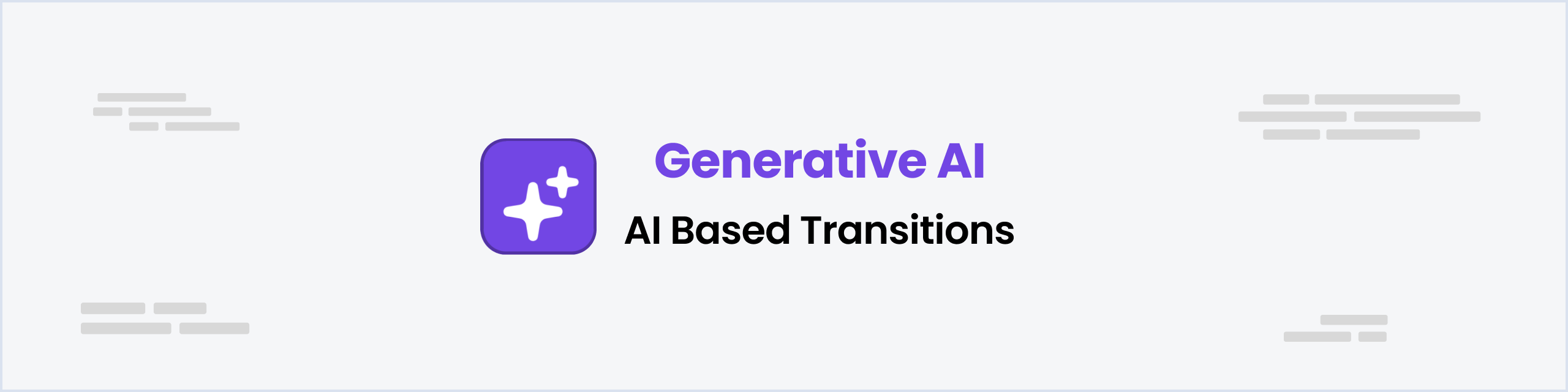 Generative AI
AI Based Transitions